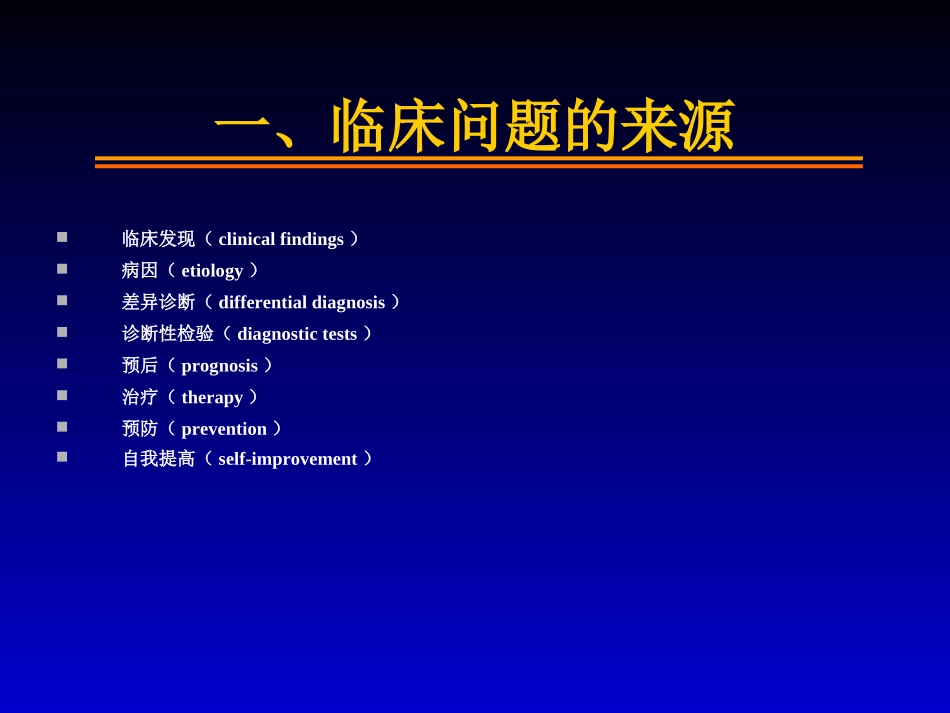 一、临床问题的来源

- 临床发现（ clinical findings ）
- 病因（ etiology ）
- 差异诊断（ differential diagnosis ）
- 诊断性检验（ diagnostic tests ）
- 预后（ prognosis ）
- 治疗（ therapy ）
- 预防（ prevention ）
- 自我提高（ self-improvement ）